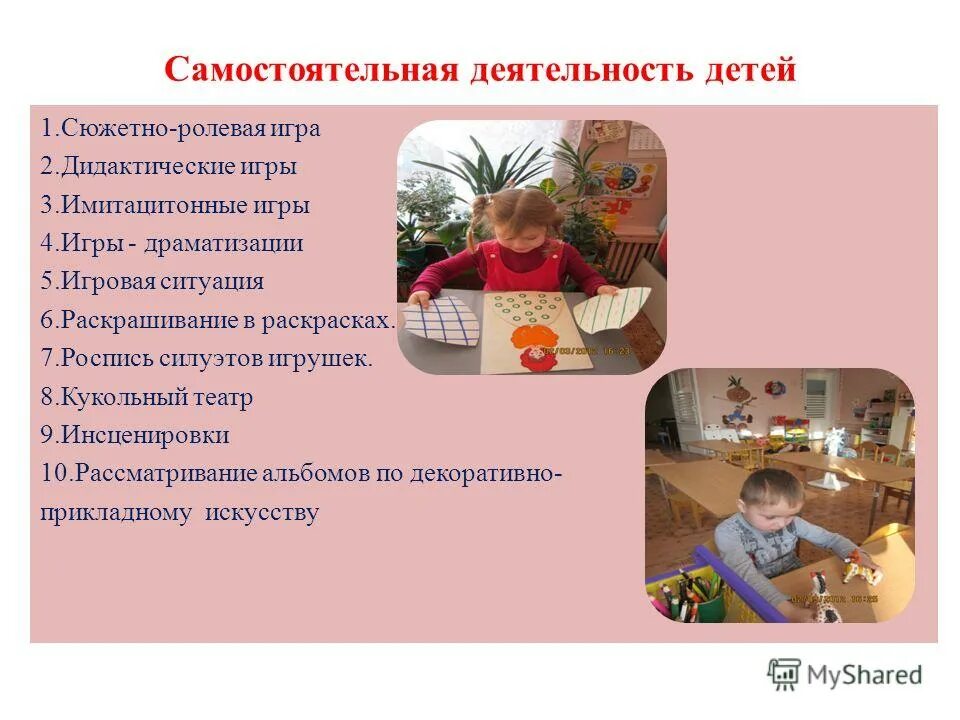 Самостоятельная деятельность детей

1.Сюжетно-ролевая игра
2.Дидактические игры
3.Имитацитонные игры
4.Игры - драматизации
5.Игровая ситуация
6.Раскрашивание в раскрасках.
7.Роспись силуэтов игрушек.
8.Кукольный театр
9.Инсценировки
10.Рассматривание альбомов по декоративно-прикладному искусству

MyShared